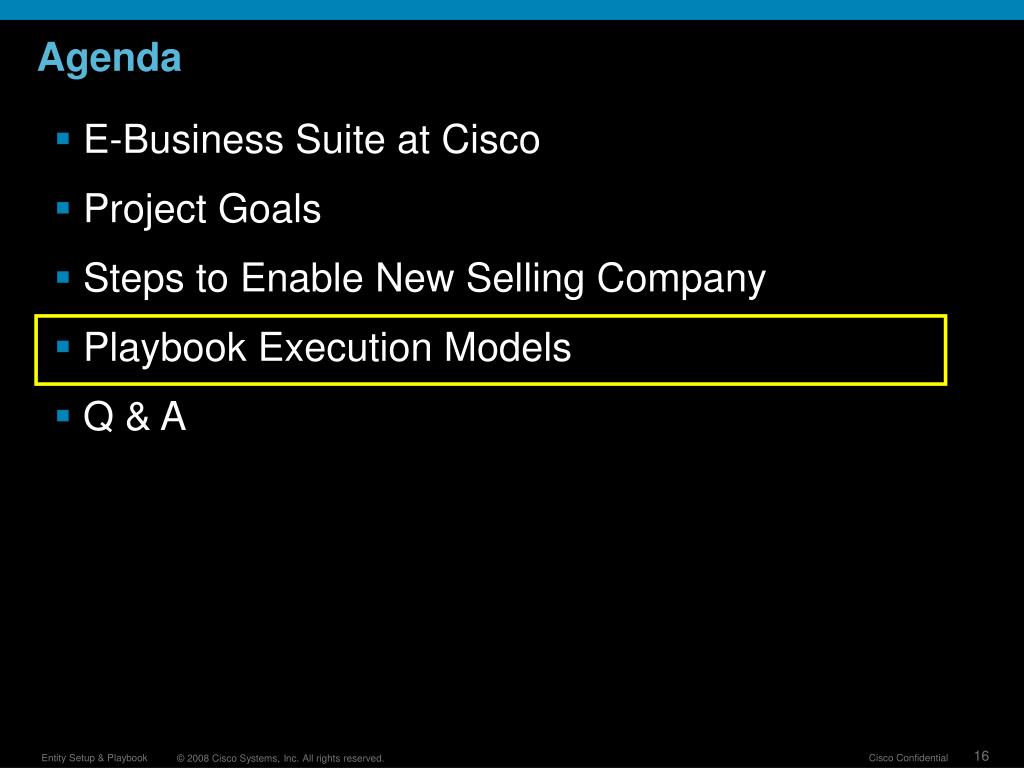 Agenda

▪ E-Business Suite at Cisco
▪ Project Goals
▪ Steps to Enable New Selling Company
▪ Playbook Execution Models
▪ Q & A

Entity Setup & Playbook © 2008 Cisco Systems, Inc. All rights reserved. Cisco Confidential 16